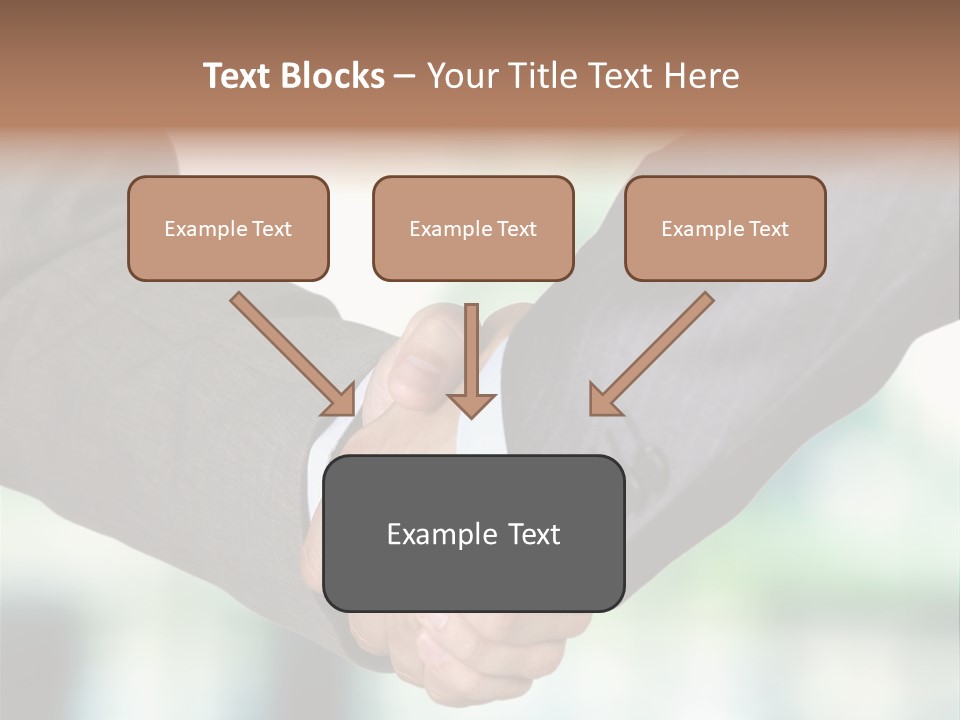 Text Blocks – Your Title Text Here

Example Text

Example Text

Example Text

Example Text